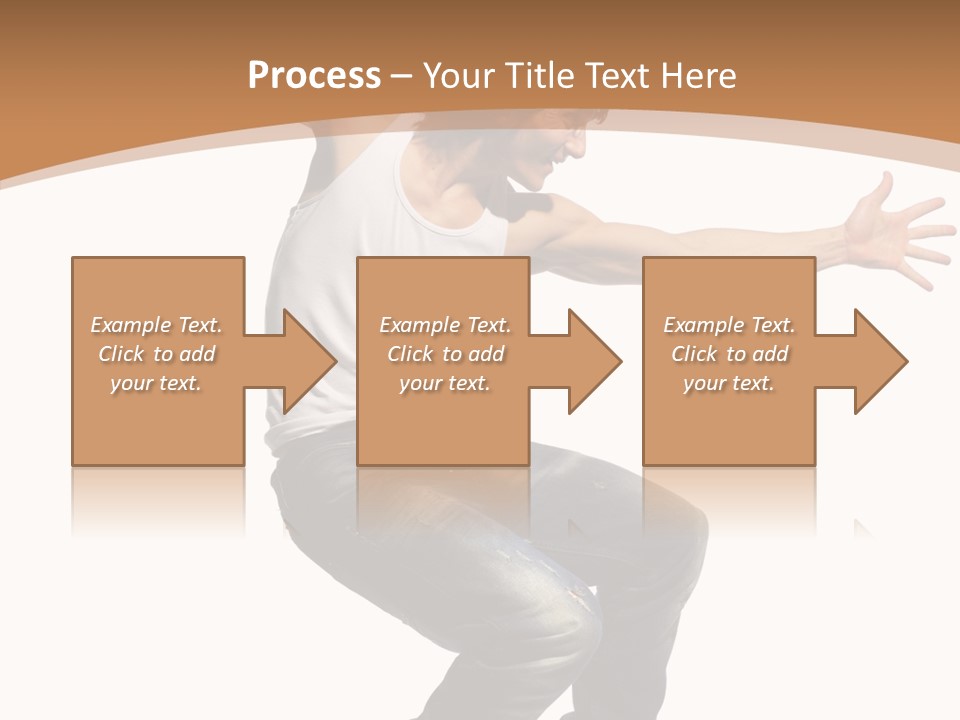 Process – Your Title Text Here

Example Text. Click to add your text.

Example Text. Click to add your text.

Example Text. Click to add your text.